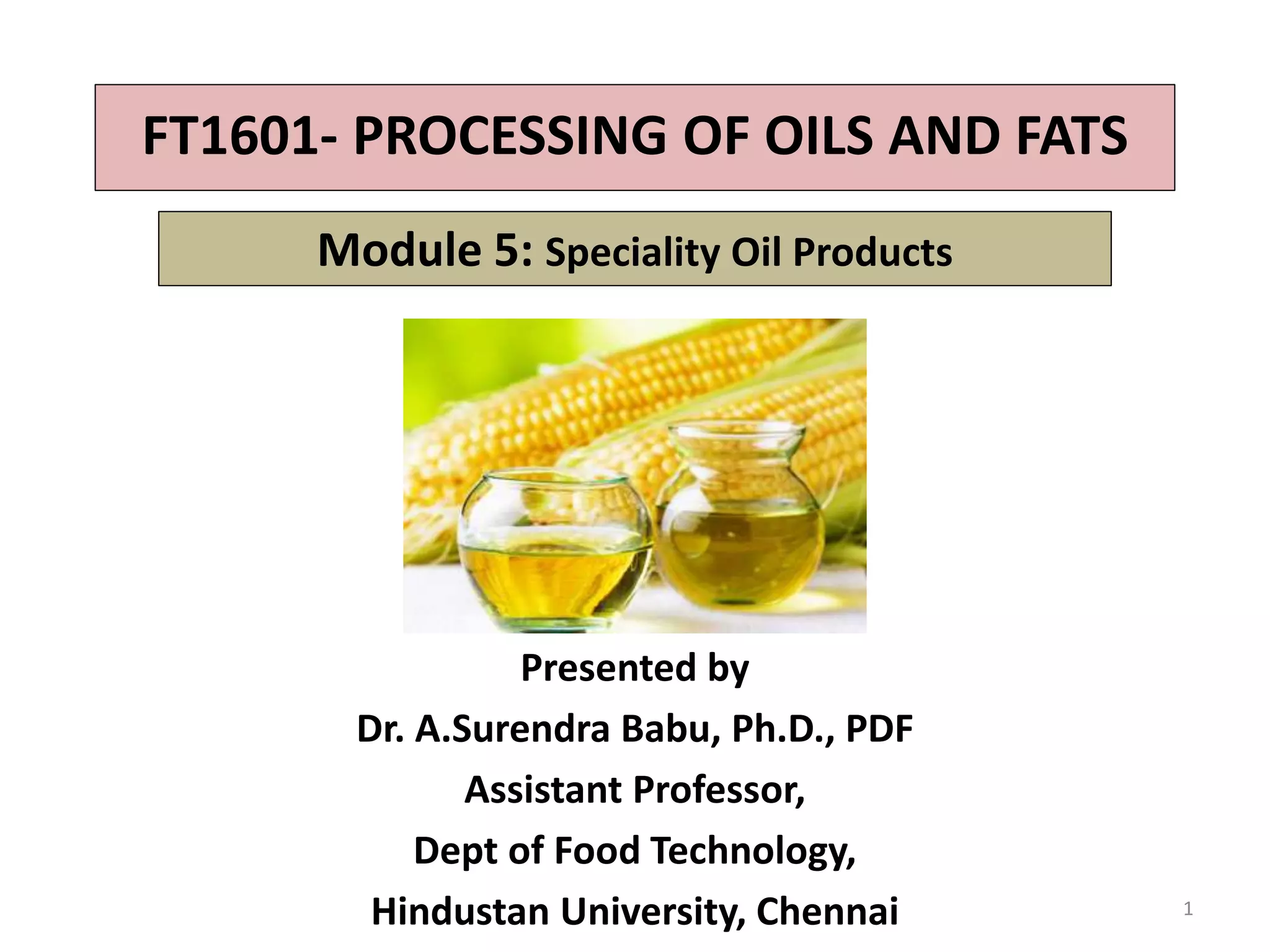 FT1601- PROCESSING OF OILS AND FATS

Module 5: Speciality Oil Products

Presented by

Dr. A.Surendra Babu, Ph.D., PDF

Assistant Professor,

Dept of Food Technology,

Hindustan University, Chennai

1